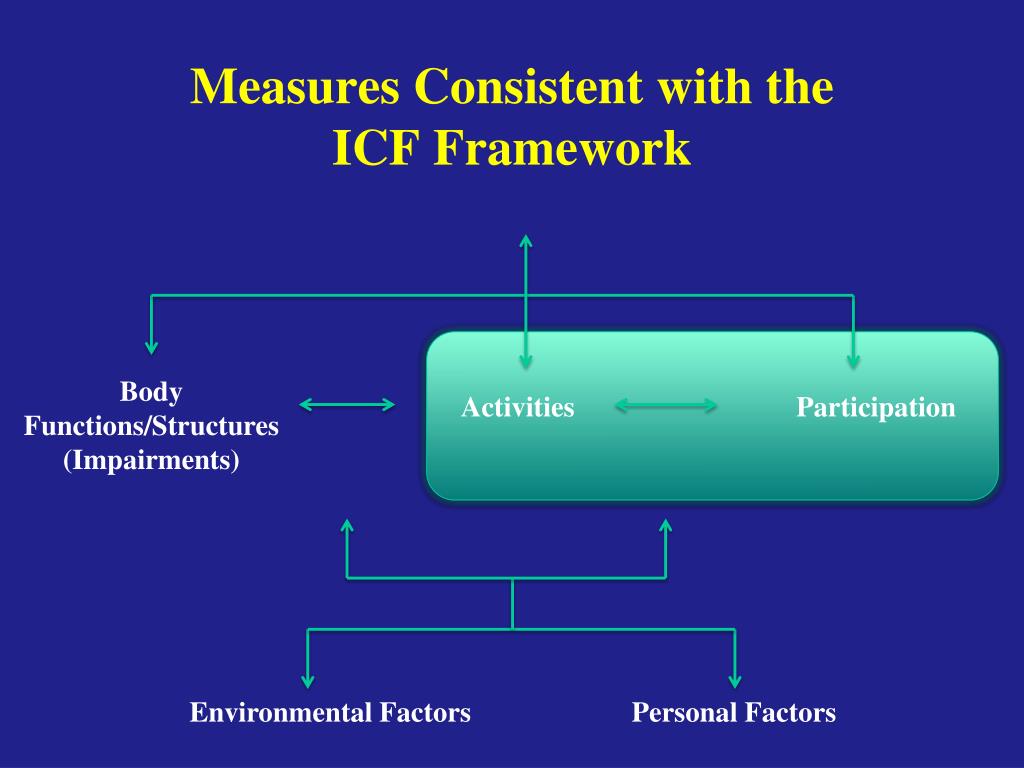 Measures Consistent with the ICF Framework

Body Functions/Structures (Impairments)

Activities

Participation

Environmental Factors

Personal Factors